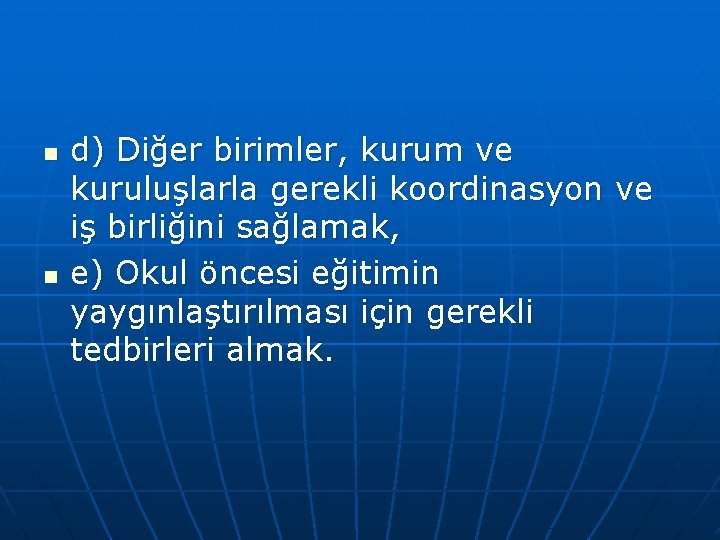 - d) Diğer birimler, kurum ve kuruluşlarla gerekli koordinasyon ve iş birliğini sağlamak,
- e) Okul öncesi eğitimin yaygınlaştırılması için gerekli tedbirleri almak.